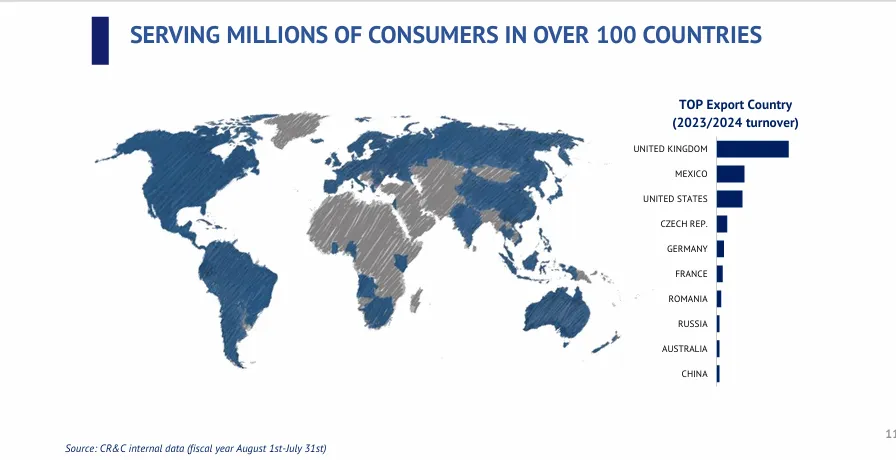 SERVING MILLIONS OF CONSUMERS IN OVER 100 COUNTRIES

TOP Export Country
(2023/2024 turnover)

UNITED KINGDOM
MEXICO
UNITED STATES
CZECH REP.
GERMANY
FRANCE
ROMANIA
RUSSIA
AUSTRALIA
CHINA

Source: CR&C internal data (fiscal year August 1st-July 31st)

11